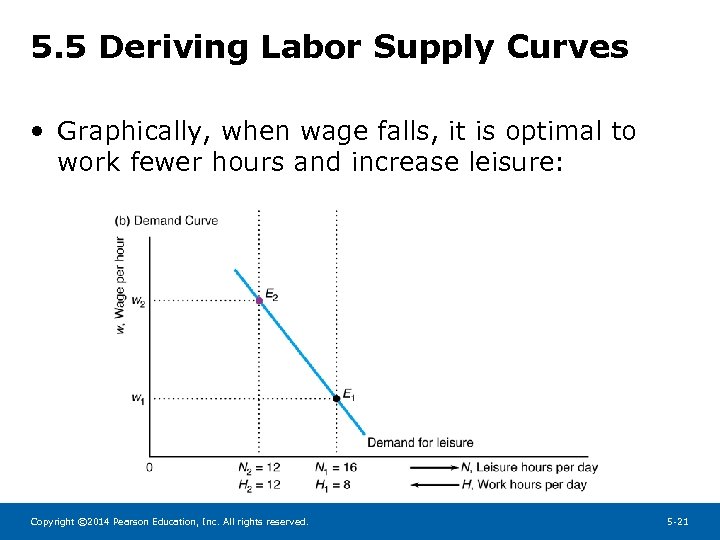 5.5 Deriving Labor Supply Curves

• Graphically, when wage falls, it is optimal to work fewer hours and increase leisure:

(b) Demand Curve

$w$, Wage per hour

$w_2$

$w_1$

$E_2$

$E_1$

Demand for leisure

0

$N_2 = 12$

$H_2 = 12$

$N_1 = 16$

$H_1 = 8$

$N$, Leisure hours per day

$H$, Work hours per day

Copyright ©2014 Pearson Education, Inc. All rights reserved.

5-21